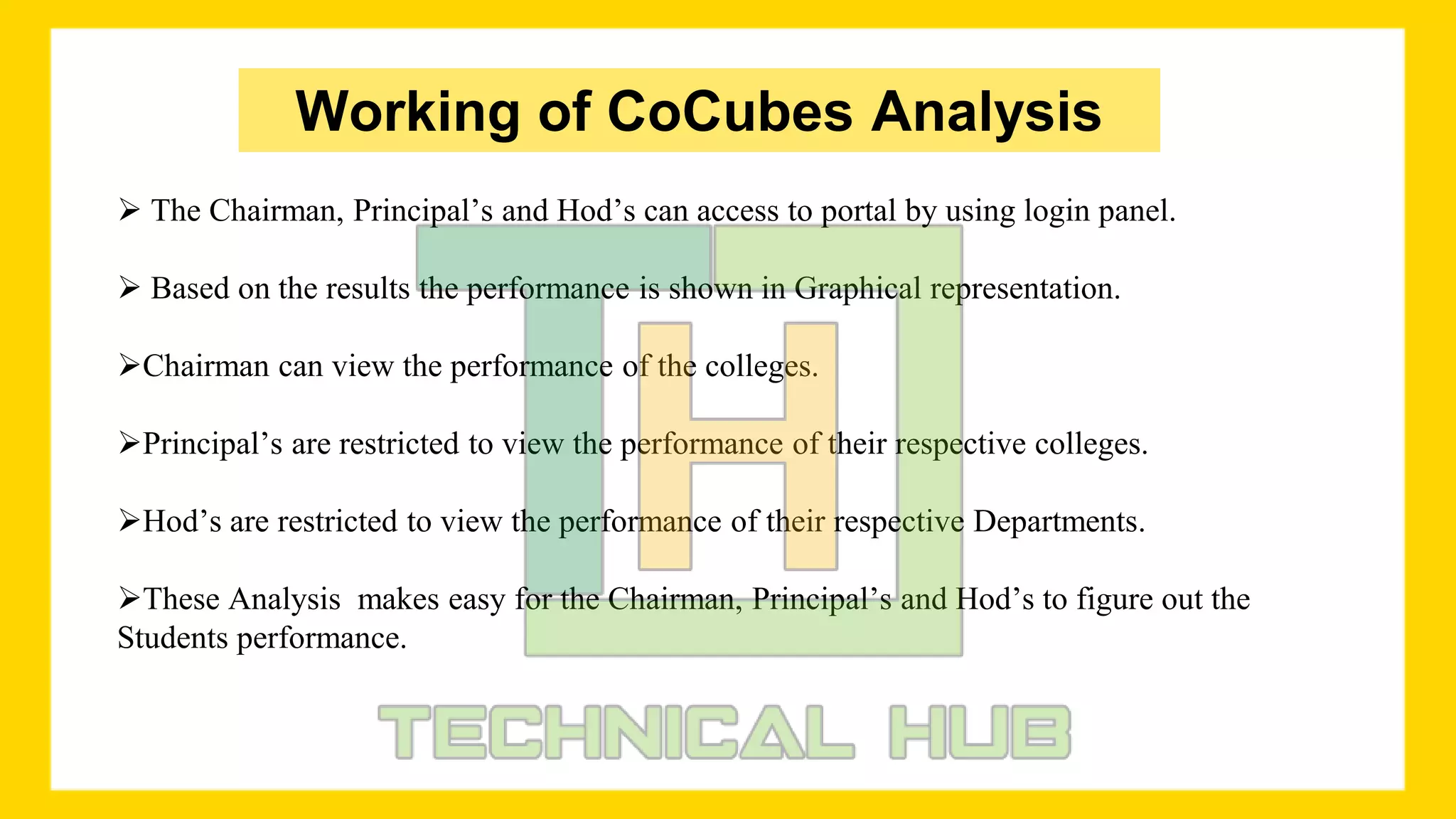 Working of CoCubes Analysis

➢ The Chairman, Principal’s and Hod’s can access to portal by using login panel.

➢ Based on the results the performance is shown in Graphical representation.

➢Chairman can view the performance of the colleges.

➢Principal’s are restricted to view the performance of their respective colleges.

➢Hod’s are restricted to view the performance of their respective Departments.

➢These Analysis makes easy for the Chairman, Principal’s and Hod’s to figure out the Students performance.

TECHNICAL HUB